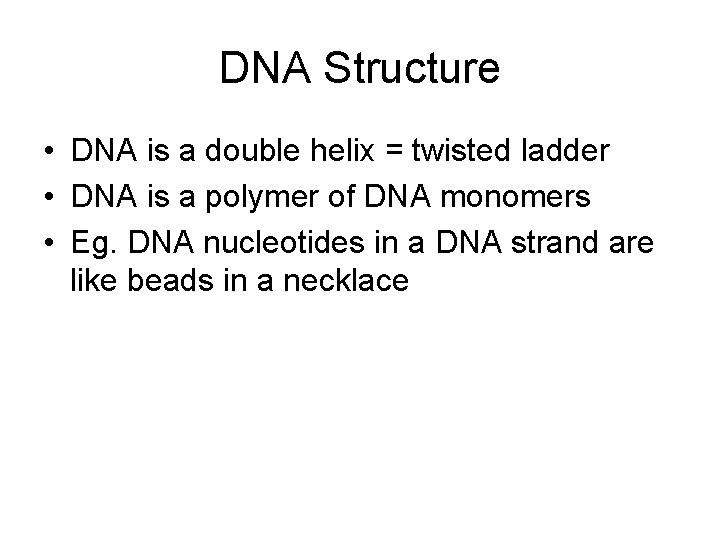 DNA Structure

• DNA is a double helix = twisted ladder
• DNA is a polymer of DNA monomers
• Eg. DNA nucleotides in a DNA strand are like beads in a necklace